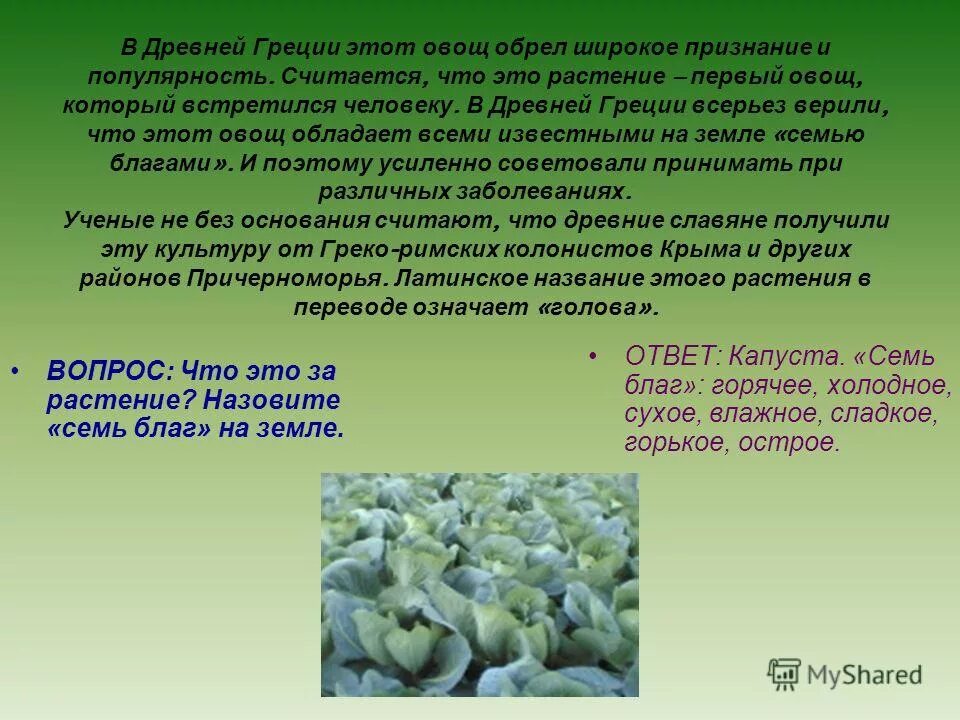 В Древней Греции этот овощ обрел широкое признание и популярность. Считается, что это растение – первый овощ, который встретился человеку. В Древней Греции всерьез верили, что этот овощ обладает всеми известными на земле «семью благами». И поэтому усиленно советовали принимать при различных заболеваниях.
Ученые не без основания считают, что древние славяне получили эту культуру от Греко-римских колонистов Крыма и других районов Причерноморья. Латинское название этого растения в переводе означает «голова».

• ВОПРОС: Что это за растение? Назовите «семь благ» на земле.

• ОТВЕТ: Капуста. «Семь благ»: горячее, холодное, сухое, влажное, сладкое, горькое, острое.

MyShared